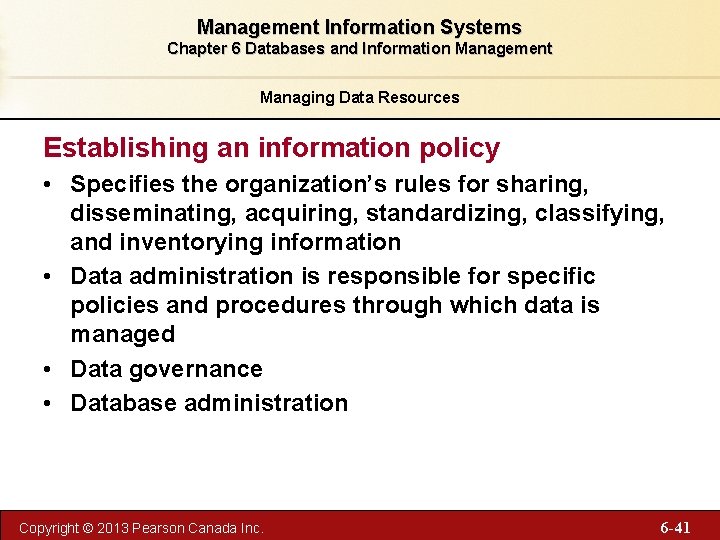 Management Information Systems
Chapter 6 Databases and Information Management

Managing Data Resources

Establishing an information policy

• Specifies the organization's rules for sharing, disseminating, acquiring, standardizing, classifying, and inventorying information
• Data administration is responsible for specific policies and procedures through which data is managed
• Data governance
• Database administration

Copyright © 2013 Pearson Canada Inc.

6-41